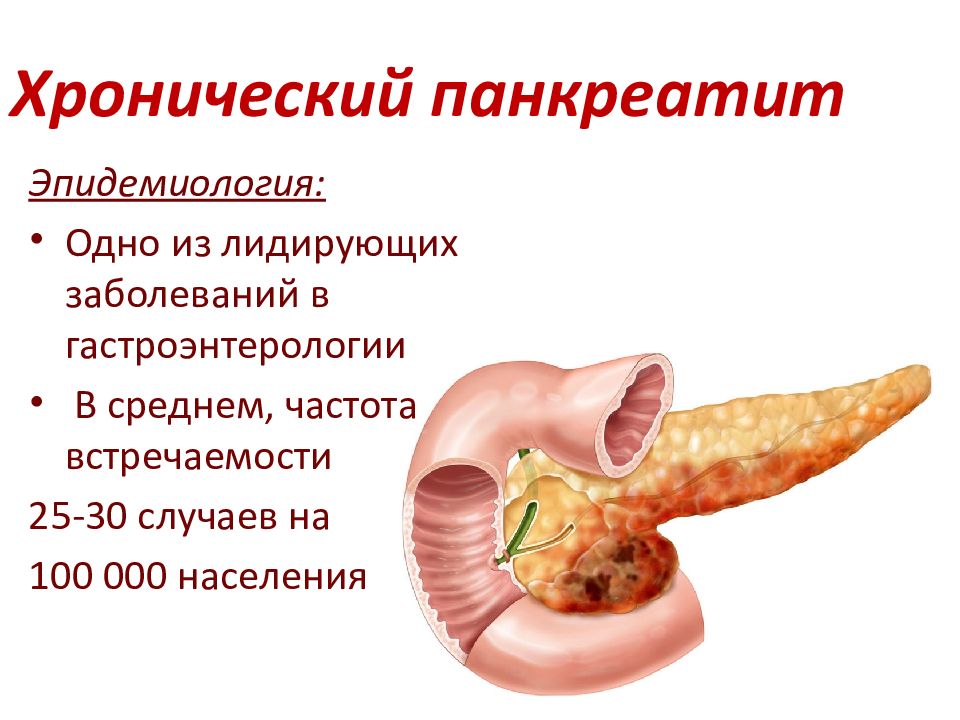 Хронический панкреатит

Эпидемиология:

• Одно из лидирующих заболеваний в гастроэнтерологии

• В среднем, частота встречаемости

25-30 случаев на

100 000 населения